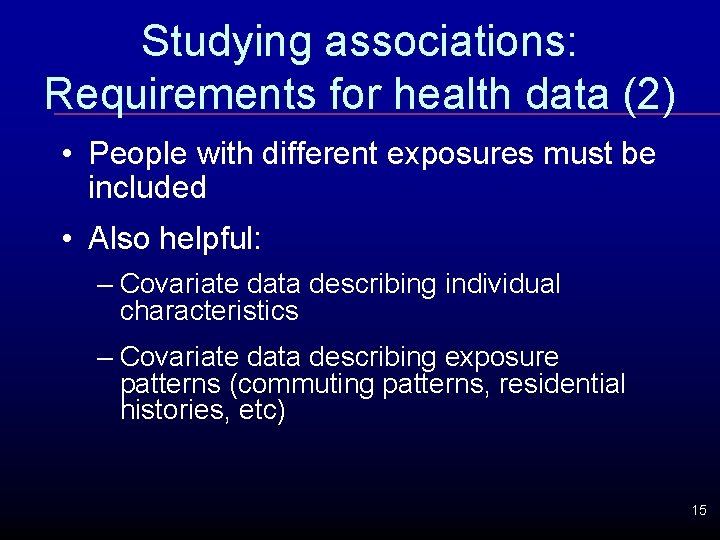 Studying associations: Requirements for health data (2)

• People with different exposures must be included

• Also helpful:

– Covariate data describing individual characteristics

– Covariate data describing exposure patterns (commuting patterns, residential histories, etc)

15